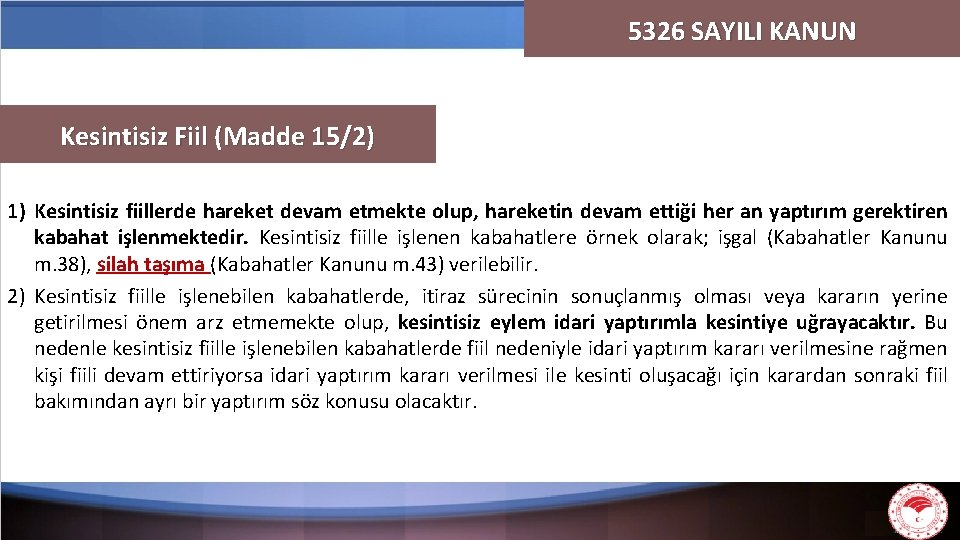 5326 SAYILI KANUN

Kesintisiz Fiil (Madde 15/2)

1) Kesintisiz fiillerde hareket devam etmekte olup, hareketin devam ettiği her an yaptırım gerektiren kabahat işlenmektedir. Kesintisiz fiille işlenen kabahatlere örnek olarak; işgal (Kabahatler Kanunu m.38), silah taşıma (Kabahatler Kanunu m.43) verilebilir.

2) Kesintisiz fiille işlenebilen kabahatlerde, itiraz sürecinin sonuçlanmış olması veya kararın yerine getirilmesi önem arz etmemekte olup, kesintisiz eylem idari yaptırımla kesintiye uğrayacaktır. Bu nedenle kesintisiz fiille işlenebilen kabahatlerde fiil nedeniyle idari yaptırım kararı verilmesine rağmen kişi fiili devam ettiriyorsa idari yaptırım kararı verilmesi ile kesinti oluşacağı için karardan sonraki fiil bakımından ayrı bir yaptırım söz konusu olacaktır.